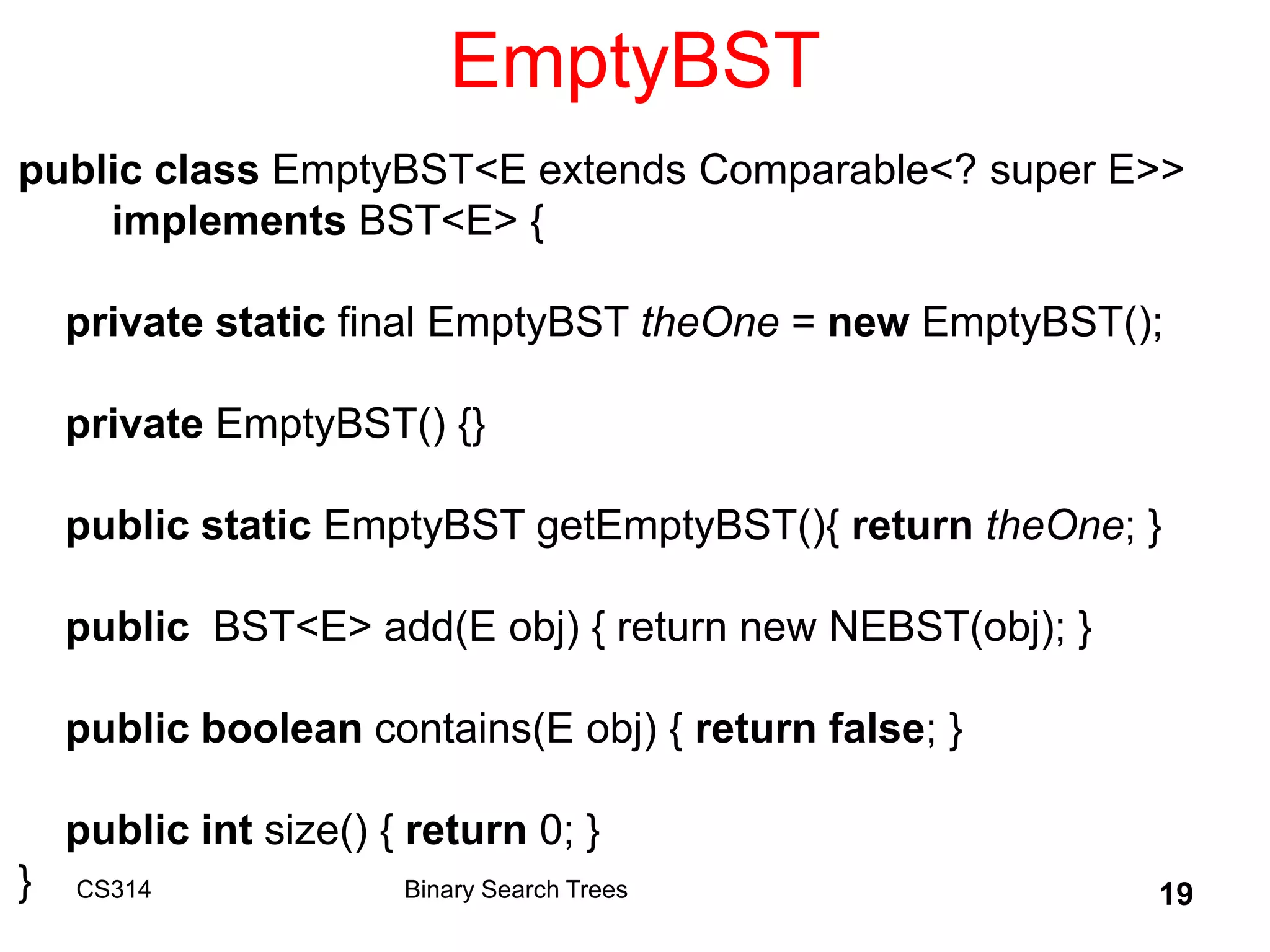 EmptyBST

public class EmptyBST<E extends Comparable<? super E>>
implements BST<E> {

private static final EmptyBST theOne = new EmptyBST();

private EmptyBST() {}

public static EmptyBST getEmptyBST(){ return theOne; }

public BST<E> add(E obj) { return new NEBST(obj); }

public boolean contains(E obj) { return false; }

public int size() { return 0; }
}

CS314 Binary Search Trees 19